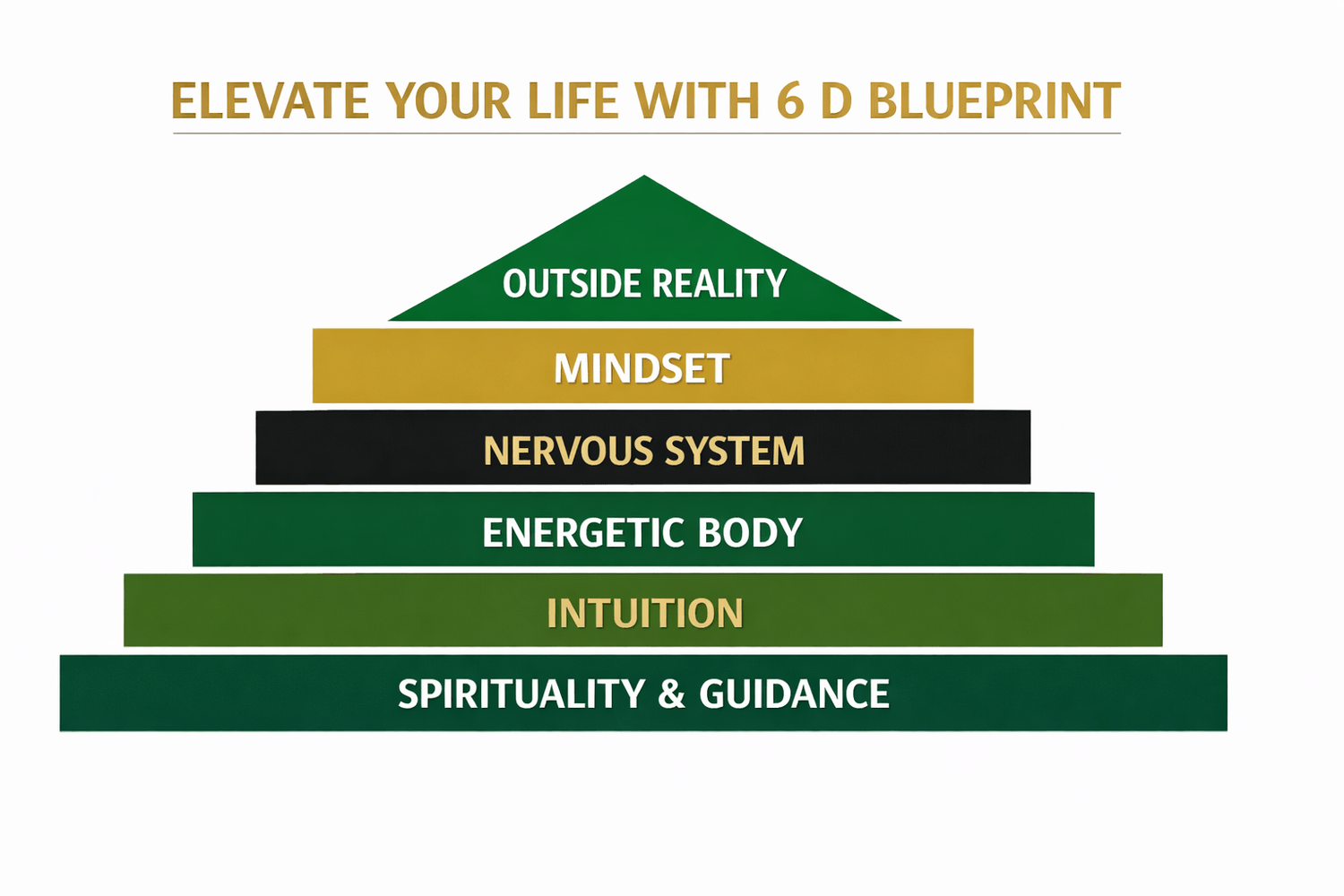 ELEVATE YOUR LIFE WITH 6 D BLUEPRINT

OUTSIDE REALITY

MINDSET

NERVOUS SYSTEM

ENERGETIC BODY

INTUITION

SPIRITUALITY & GUIDANCE